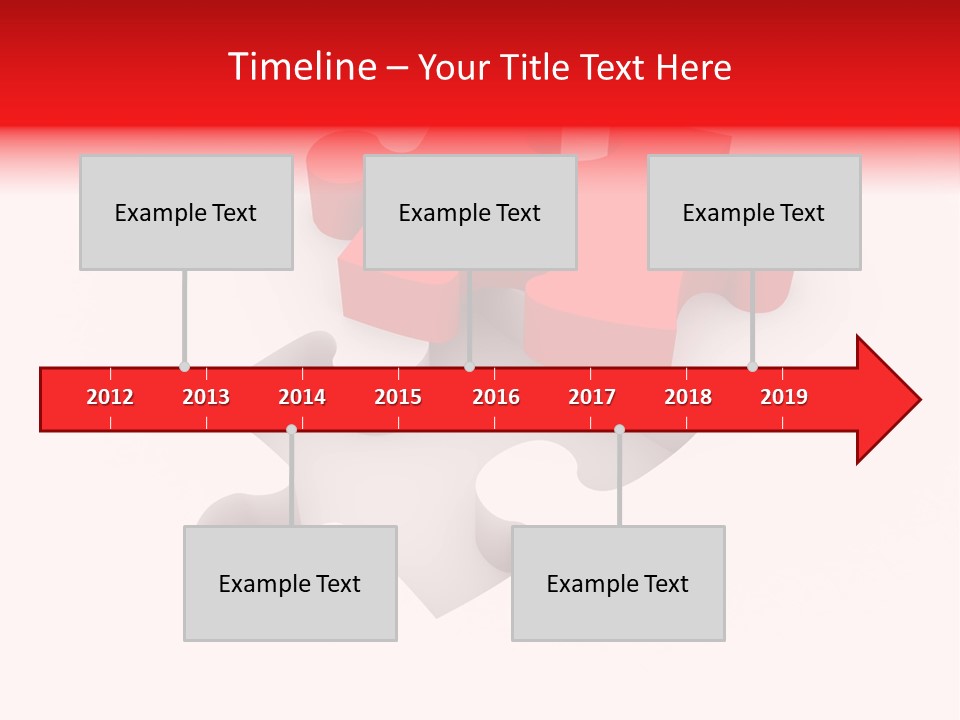 Timeline – Your Title Text Here

Example Text

Example Text

Example Text

2012 2013 2014 2015 2016 2017 2018 2019

Example Text

Example Text